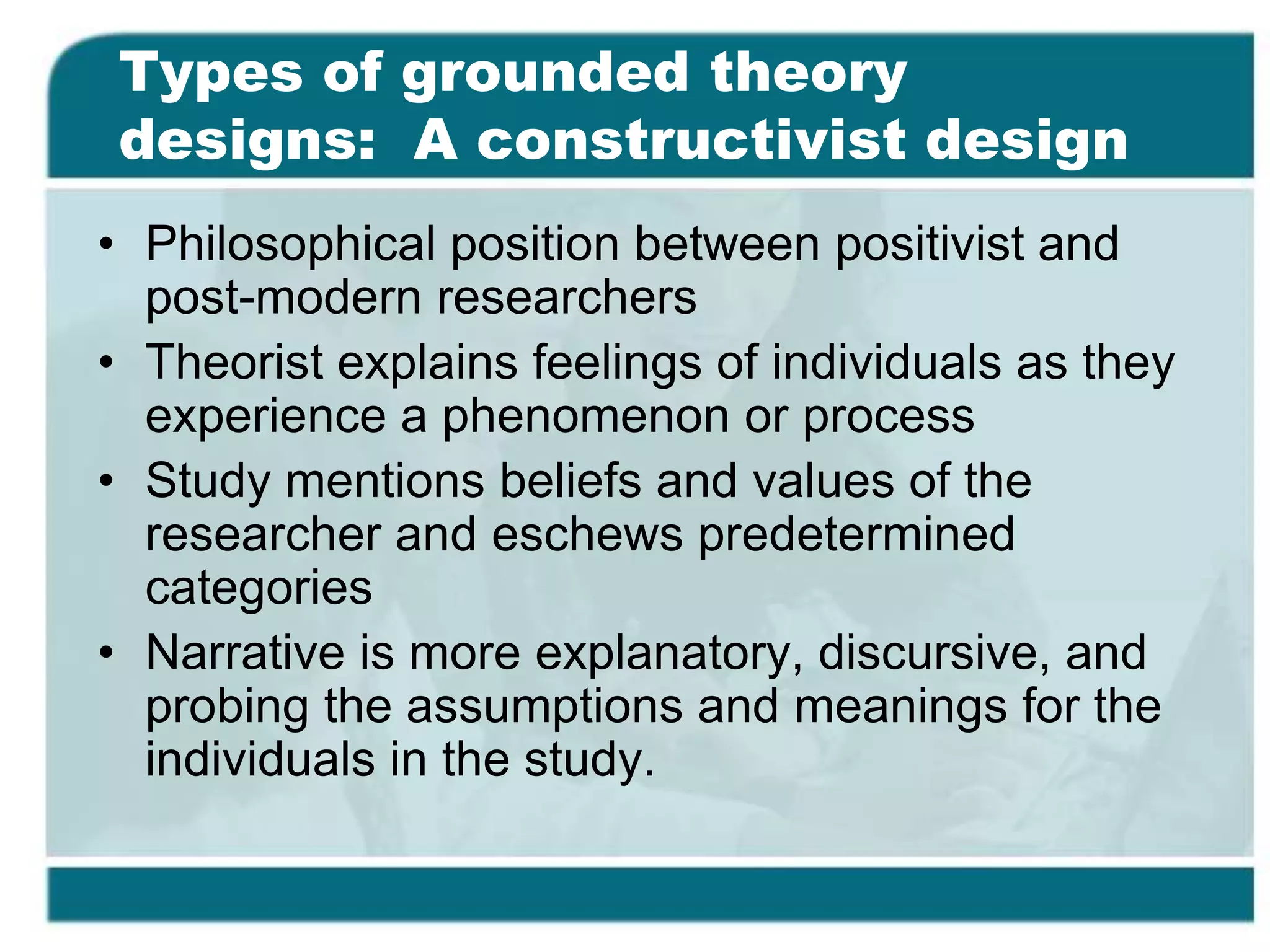 Types of grounded theory designs:  A constructivist design

• Philosophical position between positivist and post-modern researchers
• Theorist explains feelings of individuals as they experience a phenomenon or process
• Study mentions beliefs and values of the researcher and eschews predetermined categories
• Narrative is more explanatory, discursive, and probing the assumptions and meanings for the individuals in the study.